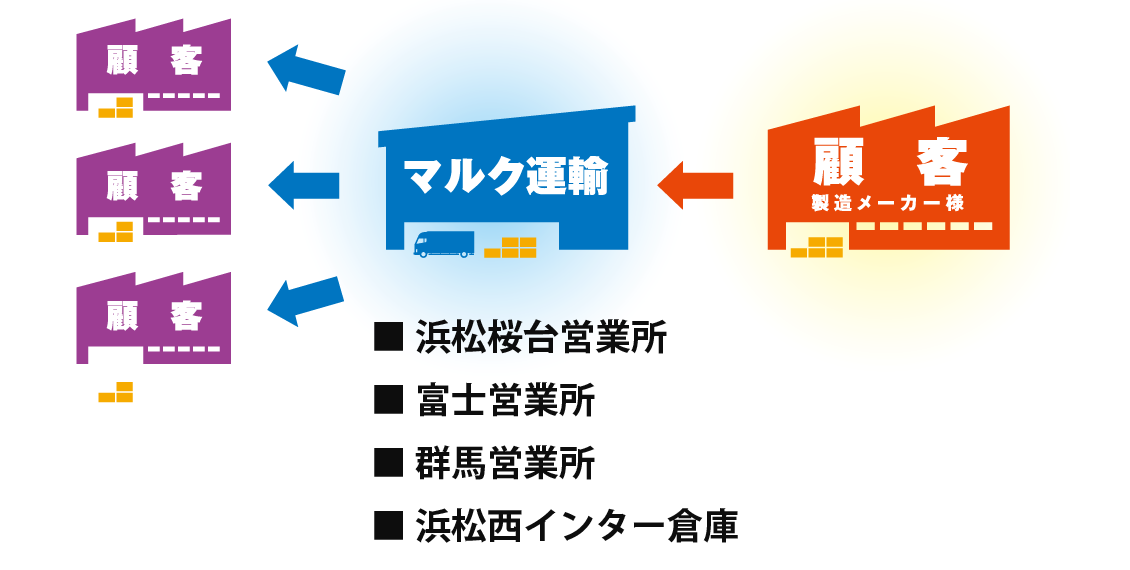 顧　客

顧　客

顧　客

マルク運輸

顧　客
製造メーカー様

■ 浜松桜台営業所
■ 富士営業所
■ 群馬営業所
■ 浜松西インター倉庫